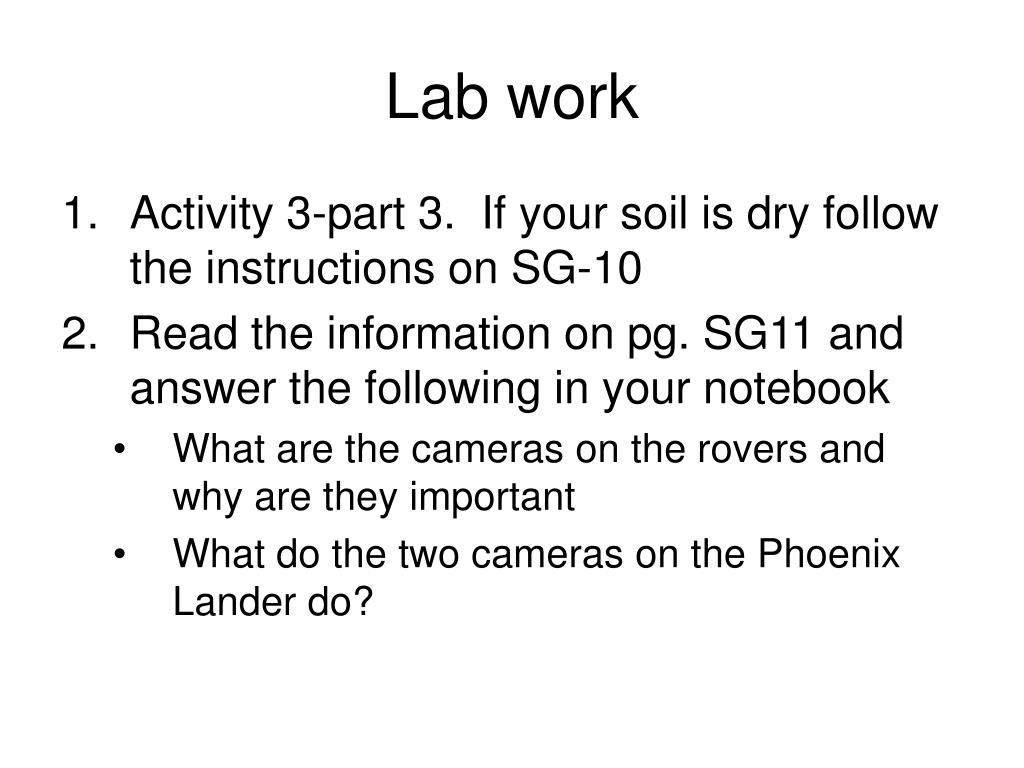 Lab work

1. Activity 3-part 3. If your soil is dry follow the instructions on SG-10
2. Read the information on pg. SG11 and answer the following in your notebook
• What are the cameras on the rovers and why are they important
• What do the two cameras on the Phoenix Lander do?